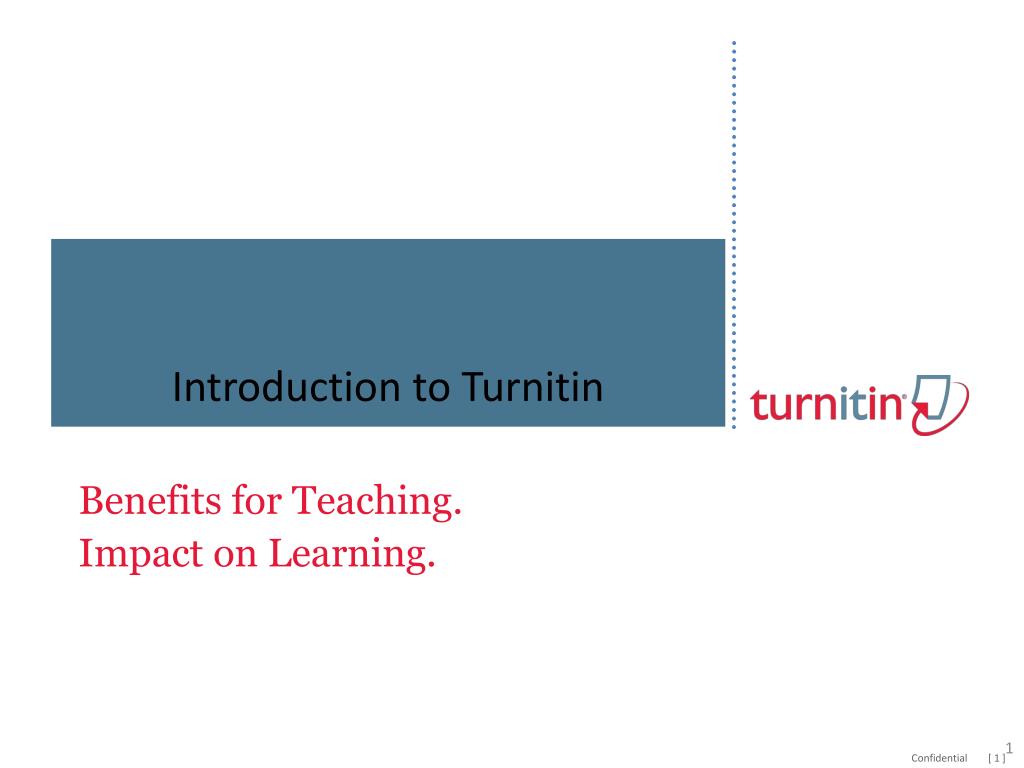 Introduction to Turnitin

turnitin

Benefits for Teaching.
Impact on Learning.

Confidential [ 1 ] 1